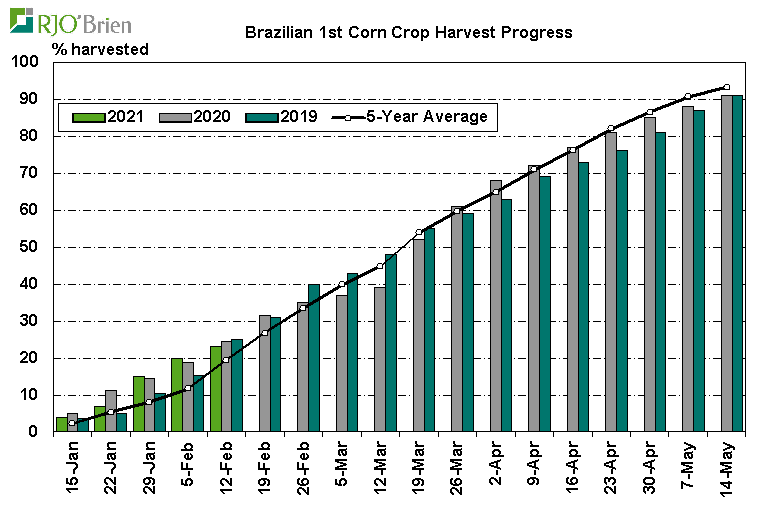 RJO'Brien

Brazilian 1st Corn Crop Harvest Progress

% harvested

100
90
80
70
60
50
40
30
20
10
0

2021
2020
2019
5-Year Average

15-Jan
22-Jan
29-Jan
5-Feb
12-Feb
19-Feb
26-Feb
5-Mar
12-Mar
19-Mar
26-Mar
2-Apr
9-Apr
16-Apr
23-Apr
30-Apr
7-May
14-May